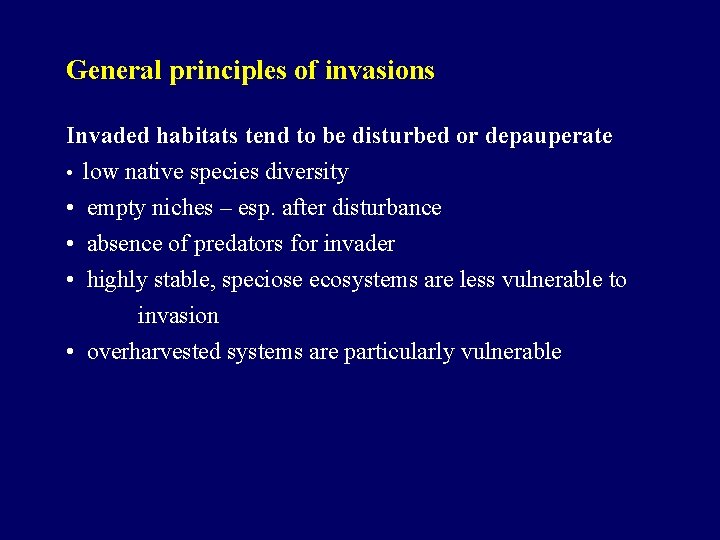 General principles of invasions

Invaded habitats tend to be disturbed or depauperate

• low native species diversity
• empty niches – esp. after disturbance
• absence of predators for invader
• highly stable, speciose ecosystems are less vulnerable to invasion
• overharvested systems are particularly vulnerable